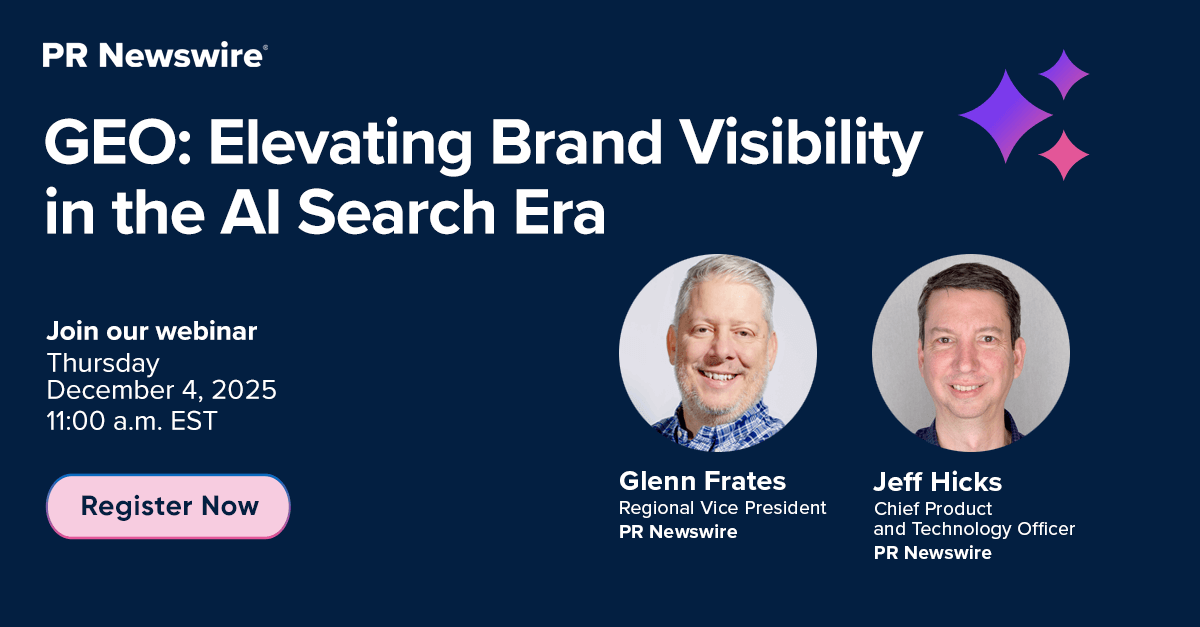 PR Newswire®

GEO: Elevating Brand Visibility in the AI Search Era

Join our webinar
Thursday
December 4, 2025
11:00 a.m. EST

Register Now

Glenn Frates
Regional Vice President
PR Newswire

Jeff Hicks
Chief Product and Technology Officer
PR Newswire